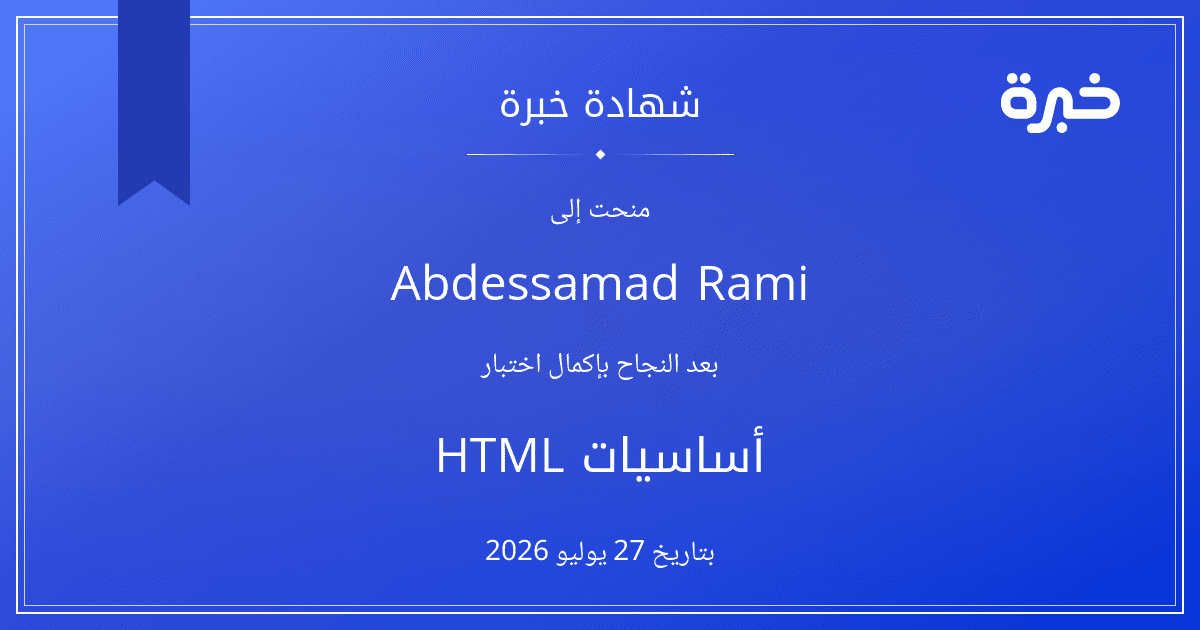 خبرة

شهادة خبرة

منحت إلى

Abdessamad Rami

بعد النجاح بإكمال اختبار

أساسيات HTML

بتاريخ 27 يوليو 2026